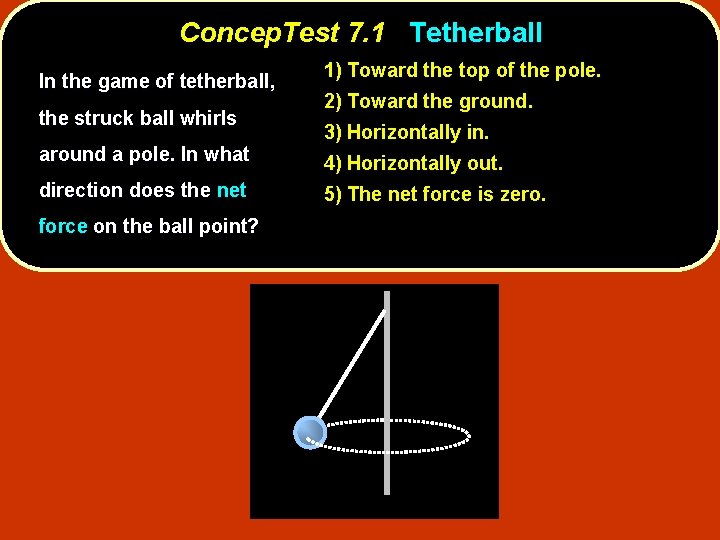 ConcepTest 7.1 Tetherball

In the game of tetherball, the struck ball whirls around a pole. In what direction does the net force on the ball point?

1) Toward the top of the pole.
2) Toward the ground.
3) Horizontally in.
4) Horizontally out.
5) The net force is zero.